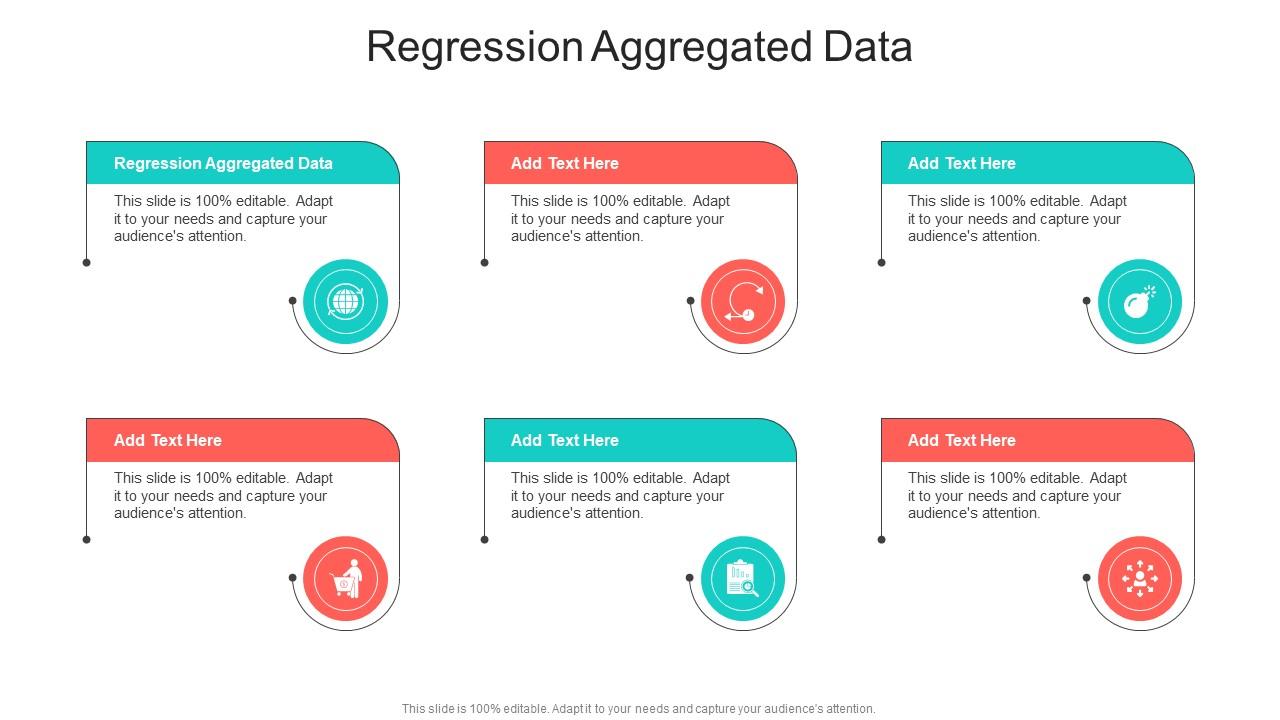 Regression Aggregated Data

Regression Aggregated Data

This slide is 100% editable. Adapt it to your needs and capture your audience's attention.

Add Text Here

This slide is 100% editable. Adapt it to your needs and capture your audience's attention.

Add Text Here

This slide is 100% editable. Adapt it to your needs and capture your audience's attention.

Add Text Here

This slide is 100% editable. Adapt it to your needs and capture your audience's attention.

Add Text Here

This slide is 100% editable. Adapt it to your needs and capture your audience's attention.

Add Text Here

This slide is 100% editable. Adapt it to your needs and capture your audience's attention.

This slide is 100% editable. Adapt it to your needs and capture your audience's attention.